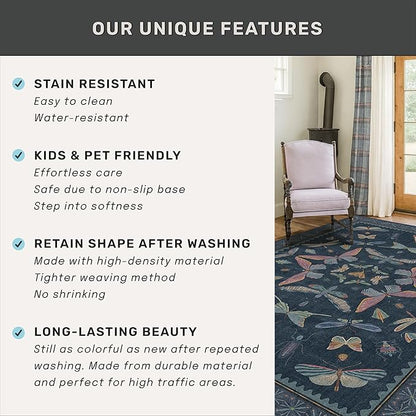 OUR UNIQUE FEATURES

STAIN RESISTANT
Easy to clean
Water-resistant

KIDS & PET FRIENDLY
Effortless care
Safe due to non-slip base
Step into softness

RETAIN SHAPE AFTER WASHING
Made with high-density material
Tighter weaving method
No shrinking

LONG-LASTING BEAUTY
Still as colorful as new after repeated washing. Made from durable material and perfect for high traffic areas.